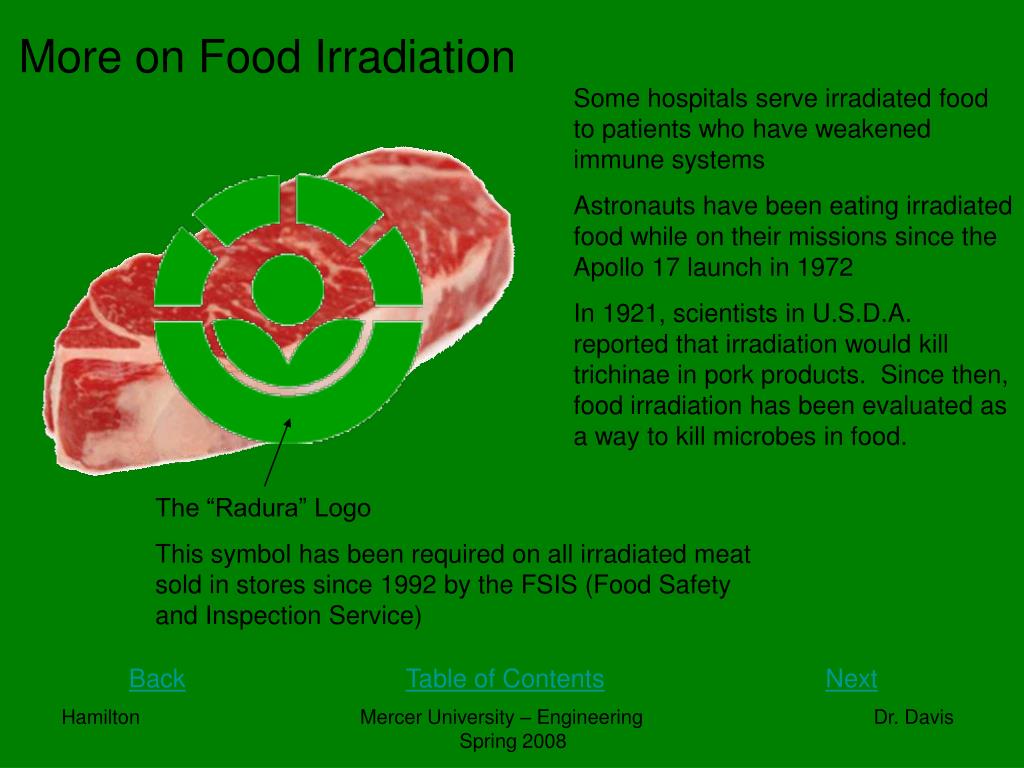 More on Food Irradiation

Some hospitals serve irradiated food to patients who have weakened immune systems

Astronauts have been eating irradiated food while on their missions since the Apollo 17 launch in 1972

In 1921, scientists in U.S.D.A. reported that irradiation would kill trichinae in pork products. Since then, food irradiation has been evaluated as a way to kill microbes in food.

The “Radura” Logo

This symbol has been required on all irradiated meat sold in stores since 1992 by the FSIS (Food Safety and Inspection Service)

Back

Table of Contents

Next

Hamilton

Mercer University – Engineering
Spring 2008

Dr. Davis